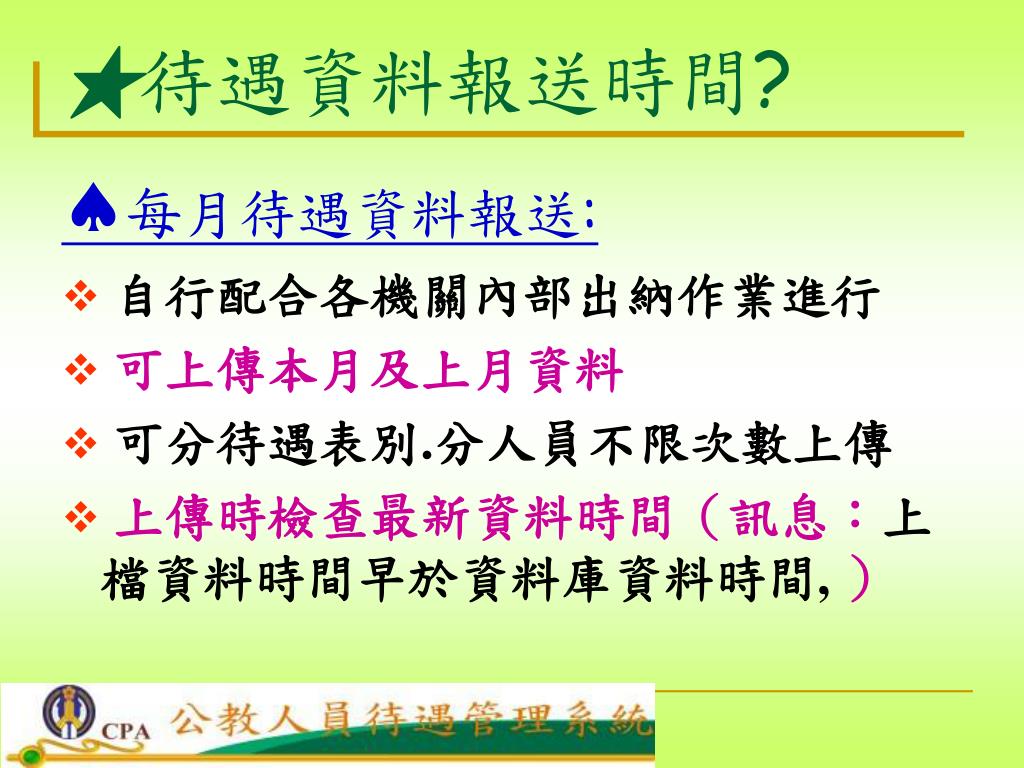 ★待遇資料報送時間?

♠每月待遇資料報送:

❖ 自行配合各機關內部出納作業進行

❖ 可上傳本月及上月資料

❖ 可分待遇表別.分人員不限次數上傳

❖ 上傳時檢查最新資料時間（訊息：上檔資料時間早於資料庫資料時間,）

CPA 公教人員待遇管理系統